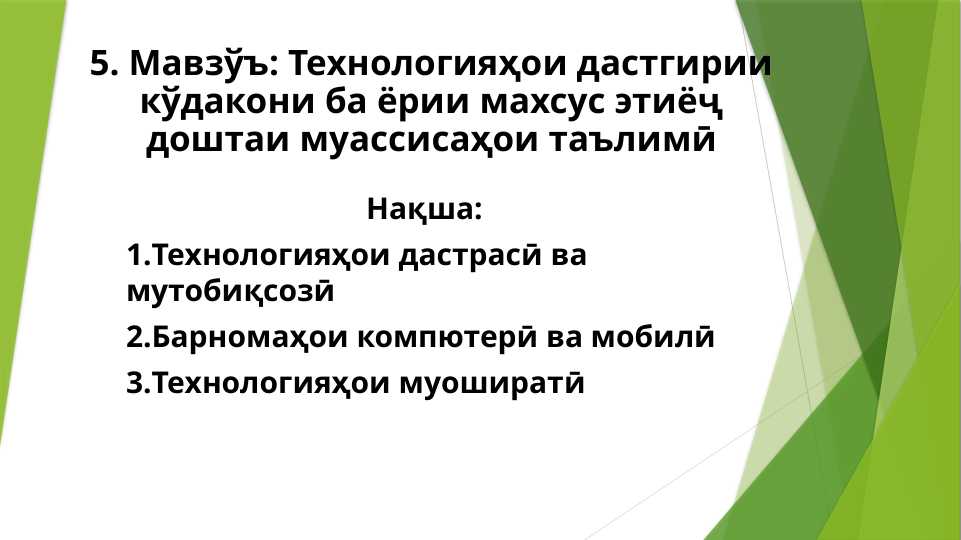 5. Мавзӯъ: Технологияҳои дастгирии кӯдакони ба ёрии махсус этиёҷ доштаи муассисаҳои таълимӣ

Нақша:

1.Технологияҳои дастрасӣ ва мутобиқсозӣ

2.Барномаҳои компютерӣ ва мобилӣ

3.Технологияҳои муоширатӣ